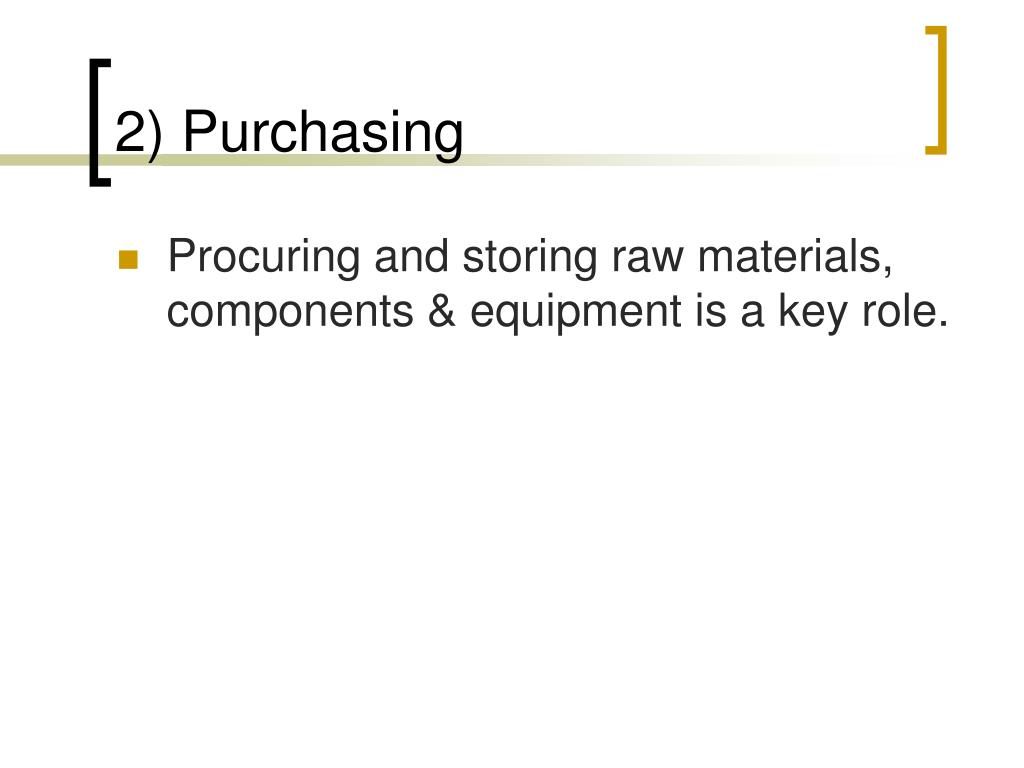 2) Purchasing

Procuring and storing raw materials, components & equipment is a key role.